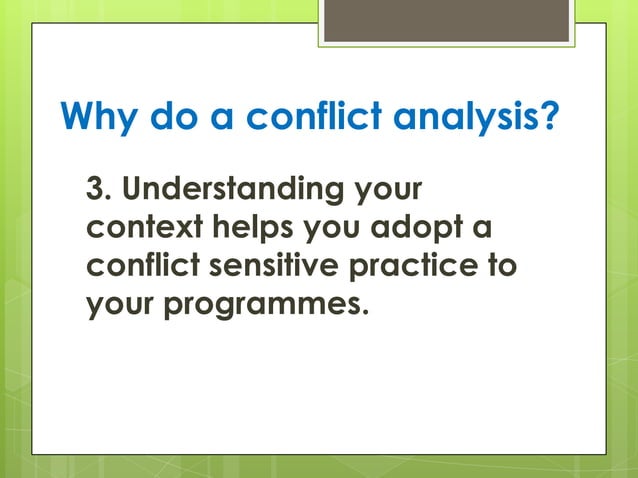 Why do a conflict analysis?

3. Understanding your context helps you adopt a conflict sensitive practice to your programmes.